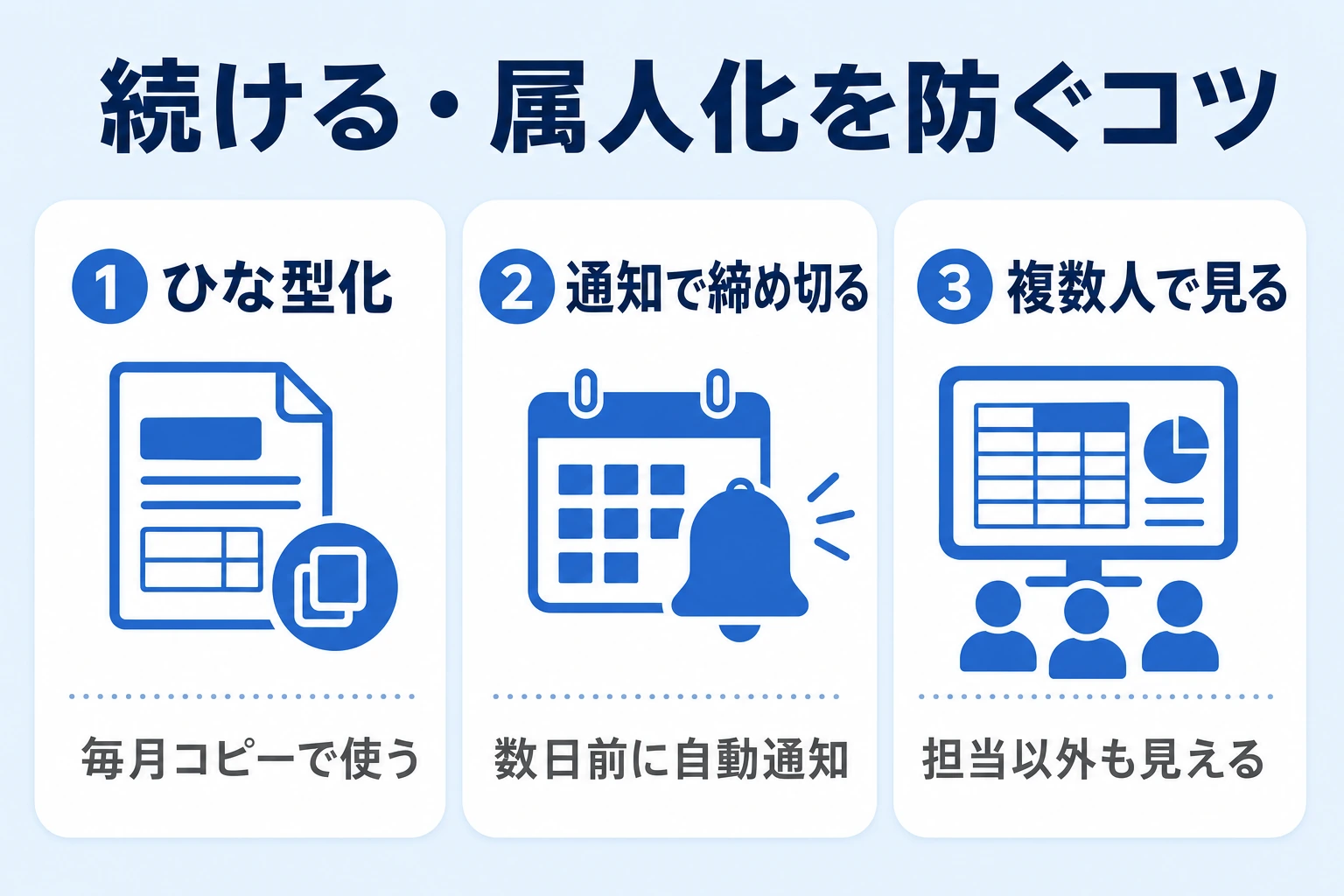 続ける・属人化を防ぐコツ

1 ひな型化

毎月コピーで使う

2 通知で締め切る

数日前に自動通知

3 複数人で見る

担当以外も見える